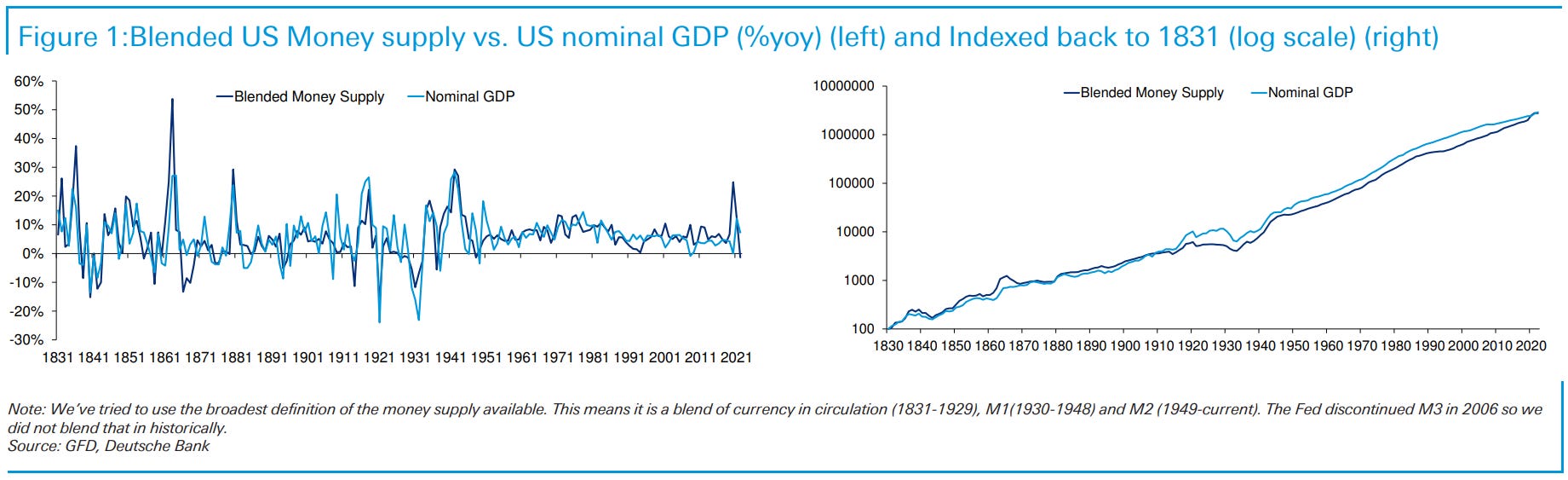 Figure 1:Blended US Money supply vs. US nominal GDP (%yoy) (left) and Indexed back to 1831 (log scale) (right)

60%
50%
40%
30%
20%
10%
0%
-10%
-20%
-30%

Blended Money Supply
Nominal GDP

1831 1841 1851 1861 1871 1881 1891 1901 1911 1921 1931 1941 1951 1961 1971 1981 1991 2001 2011 2021

10000000
1000000
100000
10000
1000
100

Blended Money Supply
Nominal GDP

1830 1840 1850 1860 1870 1880 1890 1900 1910 1920 1930 1940 1950 1960 1970 1980 1990 2000 2010 2020

Note: We've tried to use the broadest definition of the money supply available. This means it is a blend of currency in circulation (1831-1929), M1(1930-1948) and M2 (1949-current). The Fed discontinued M3 in 2006 so we did not blend that in historically.
Source: GFD, Deutsche Bank